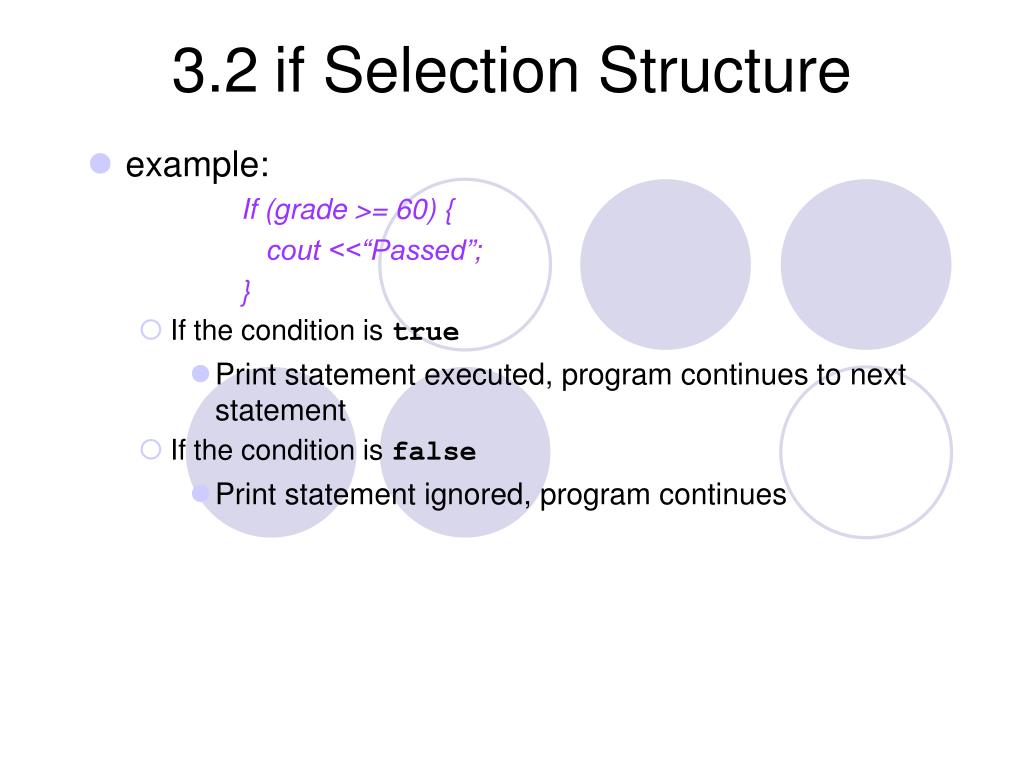 3.2 if Selection Structure

example:

If (grade >= 60) {
cout <<“Passed”;
}

If the condition is true

Print statement executed, program continues to next statement

If the condition is false

Print statement ignored, program continues